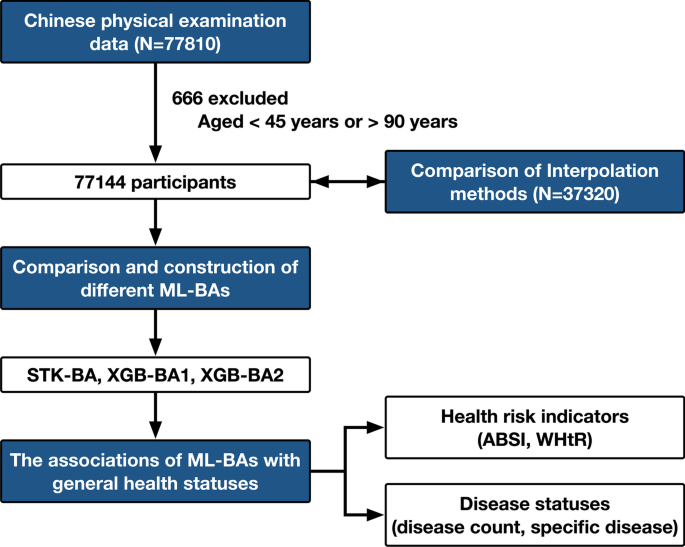 Chinese physical examination data (N=77810)

666 excluded
Aged < 45 years or > 90 years

77144 participants

Comparison of Interpolation methods (N=37320)

Comparison and construction of different ML-BAs

STK-BA, XGB-BA1, XGB-BA2

The associations of ML-BAs with general health statuses

Health risk indicators (ABSI, WHtR)

Disease statuses (disease count, specific disease)